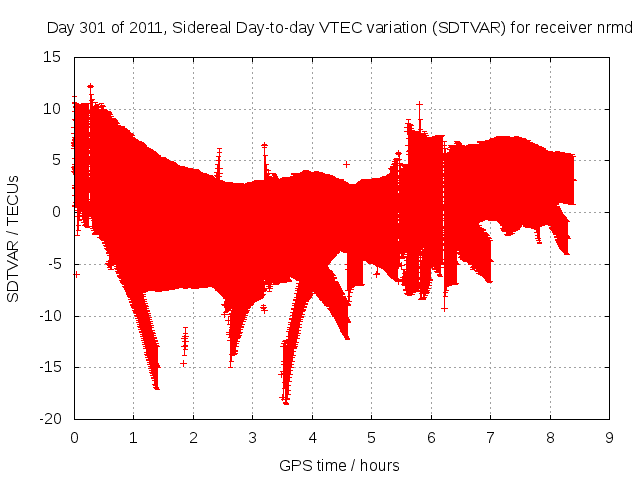 Day 301 of 2011, Sidereal Day-to-day VTEC variation (SDTVAR) for receiver nrmd

SDTVAR / TECUs

15
10
5
0
-5
-10
-15
-20

0 1 2 3 4 5 6 7 8 9

GPS time / hours